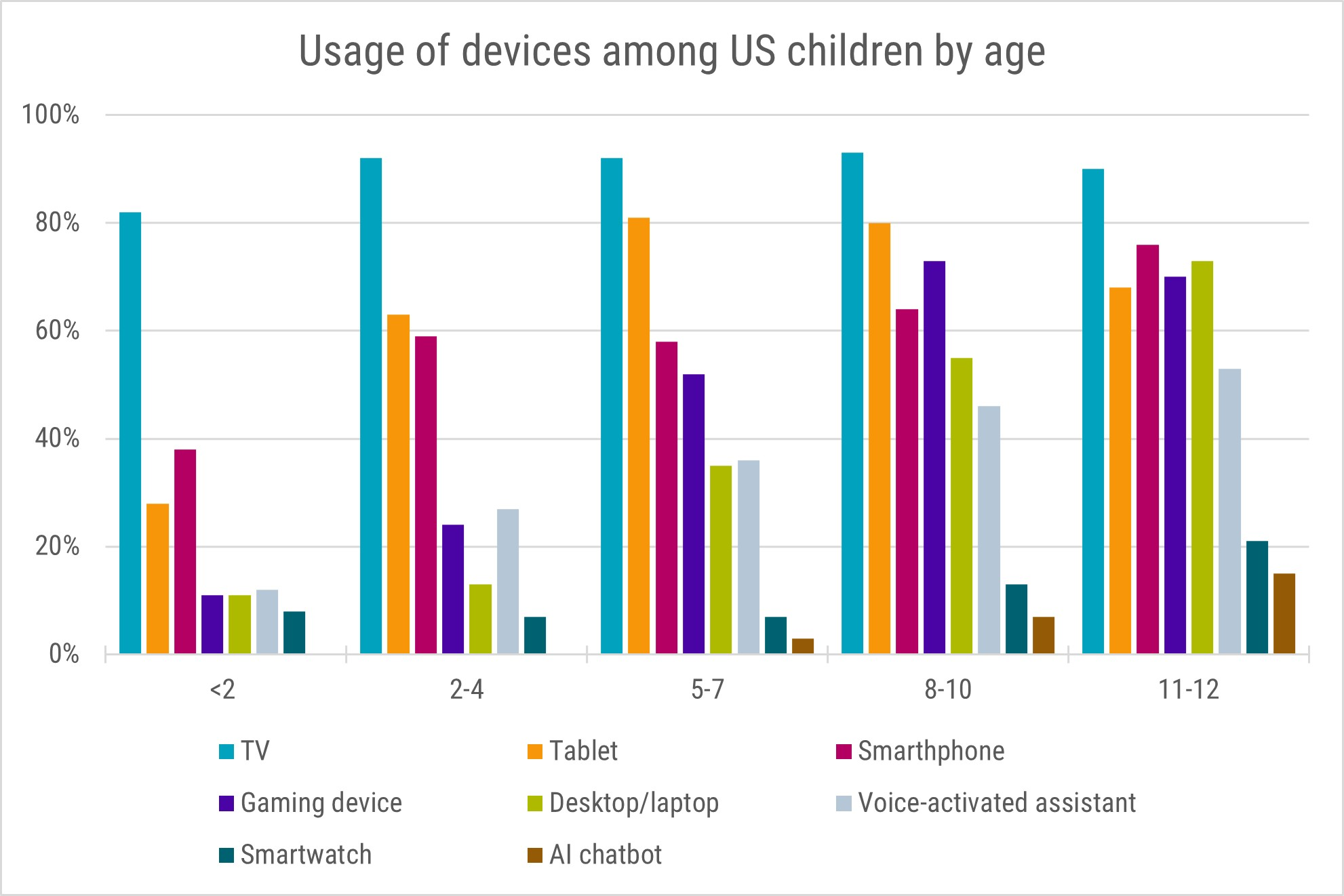 Usage of devices among US children by age

100%
80%
60%
40%
20%
0%

<2
2-4
5-7
8-10
11-12

TV
Tablet
Smarthphone
Gaming device
Desktop/laptop
Voice-activated assistant
Smartwatch
AI chatbot